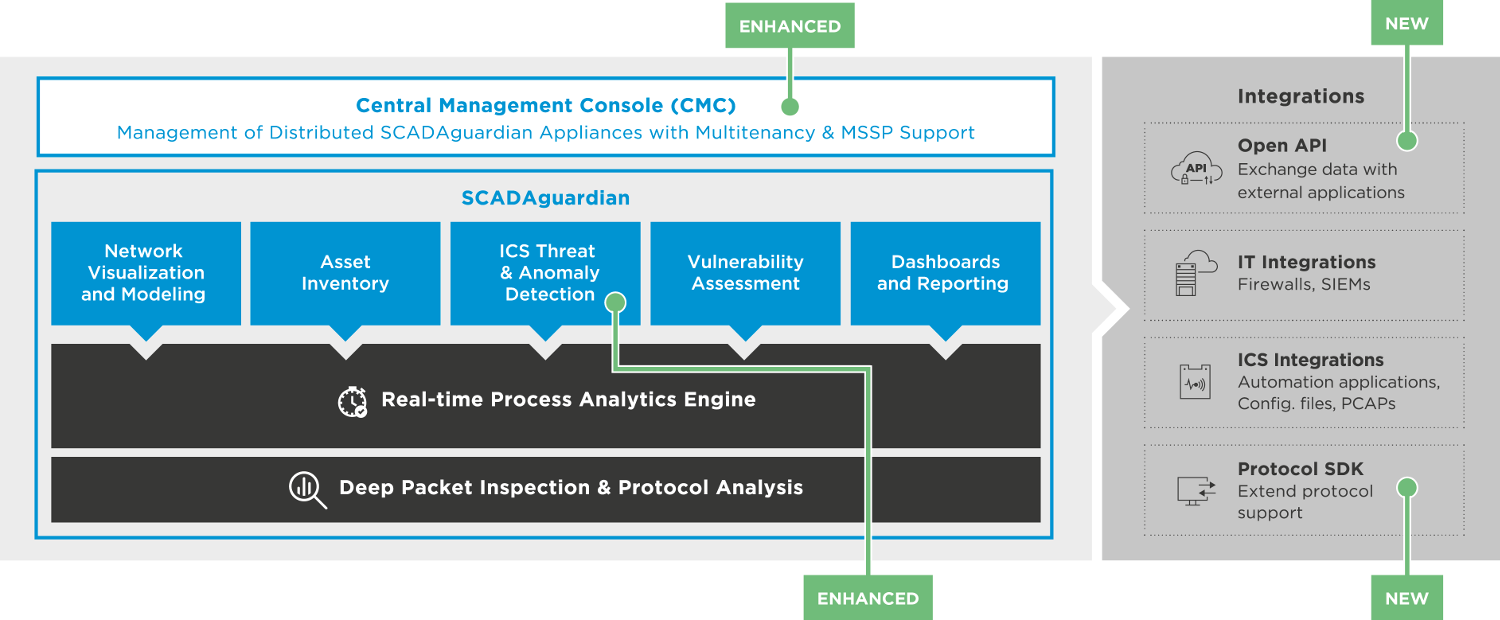 ENHANCED

NEW

Central Management Console (CMC)
Management of Distributed SCADAguardian Appliances with Multitenancy & MSSP Support

SCADAguardian

Network Visualization and Modeling

Asset Inventory

ICS Threat & Anomaly Detection

Vulnerability Assessment

Dashboards and Reporting

Real-time Process Analytics Engine

Deep Packet Inspection & Protocol Analysis

Integrations

API

Open API
Exchange data with external applications

IT Integrations
Firewalls, SIEMs

ICS Integrations
Automation applications, Config. files, PCAPs

Protocol SDK
Extend protocol support

ENHANCED

NEW